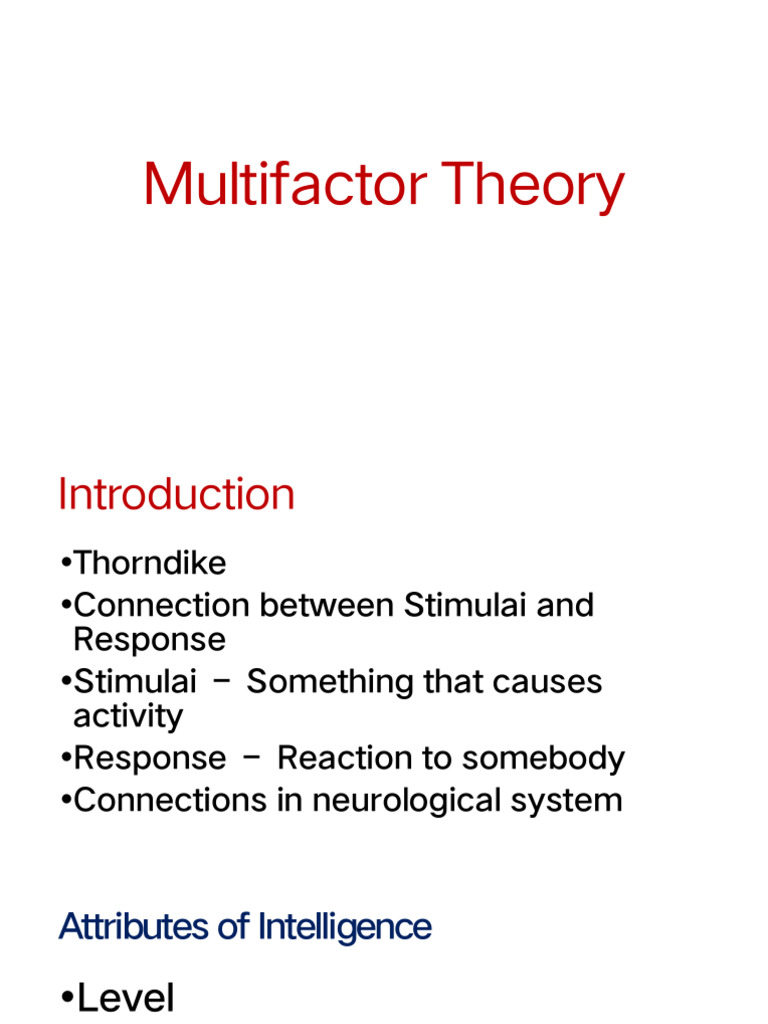 Multifactor Theory

Introduction

•Thorndike
•Connection between Stimulai and Response
•Stimulai – Something that causes activity
•Response – Reaction to somebody
•Connections in neurological system

Attributes of Intelligence

•Level